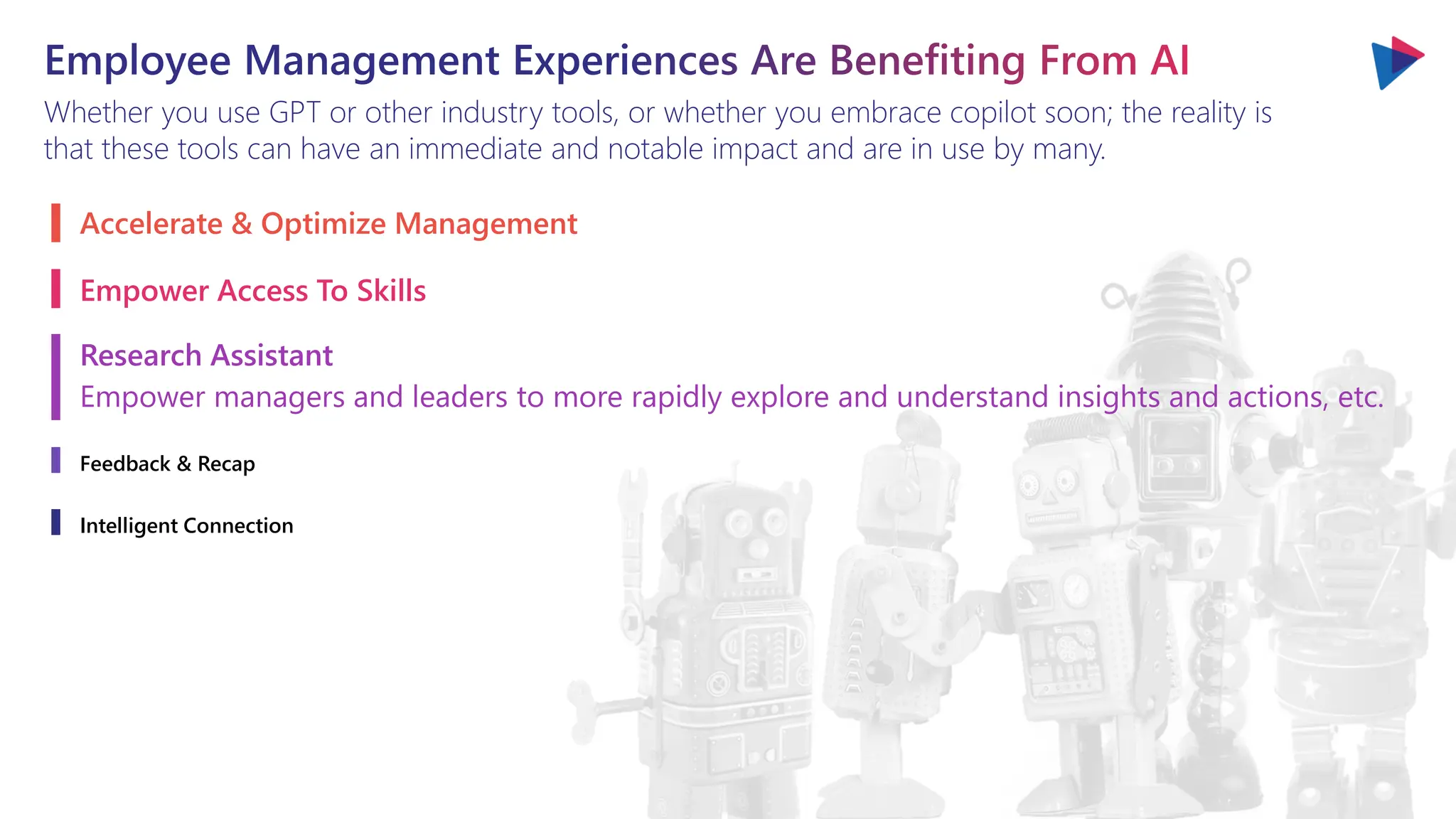 Employee Management Experiences Are Benefiting From AI

Whether you use GPT or other industry tools, or whether you embrace copilot soon; the reality is that these tools can have an immediate and notable impact and are in use by many.

Accelerate & Optimize Management

Empower Access To Skills

Research Assistant
Empower managers and leaders to more rapidly explore and understand insights and actions, etc.

Feedback & Recap

Intelligent Connection